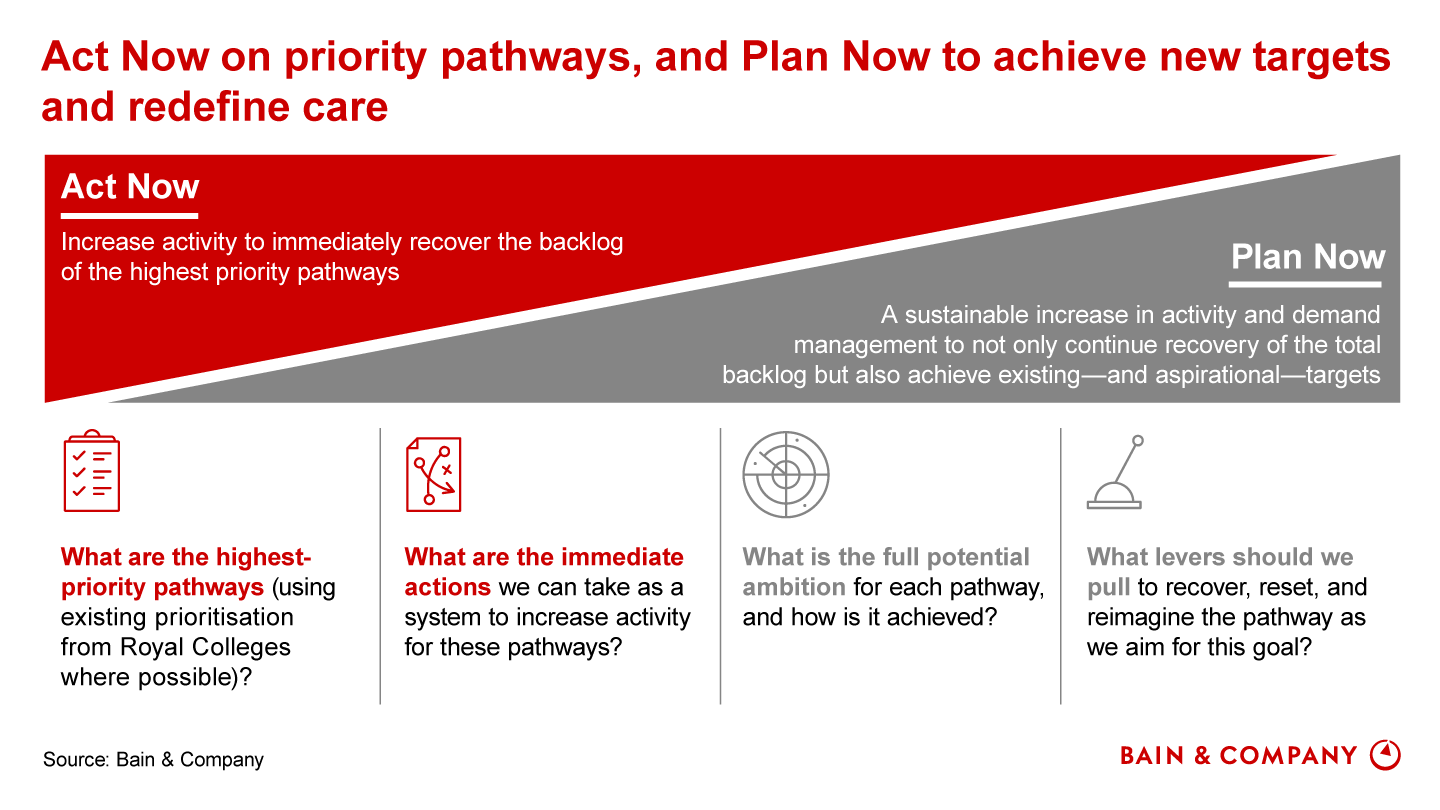 Act Now on priority pathways, and Plan Now to achieve new targets and redefine care

Act Now

Increase activity to immediately recover the backlog of the highest priority pathways

Plan Now

A sustainable increase in activity and demand management to not only continue recovery of the total backlog but also achieve existing—and aspirational—targets

What are the highest-priority pathways (using existing prioritisation from Royal Colleges where possible)?

What are the immediate actions we can take as a system to increase activity for these pathways?

What is the full potential ambition for each pathway, and how is it achieved?

What levers should we pull to recover, reset, and reimagine the pathway as we aim for this goal?

Source: Bain & Company

BAIN & COMPANY